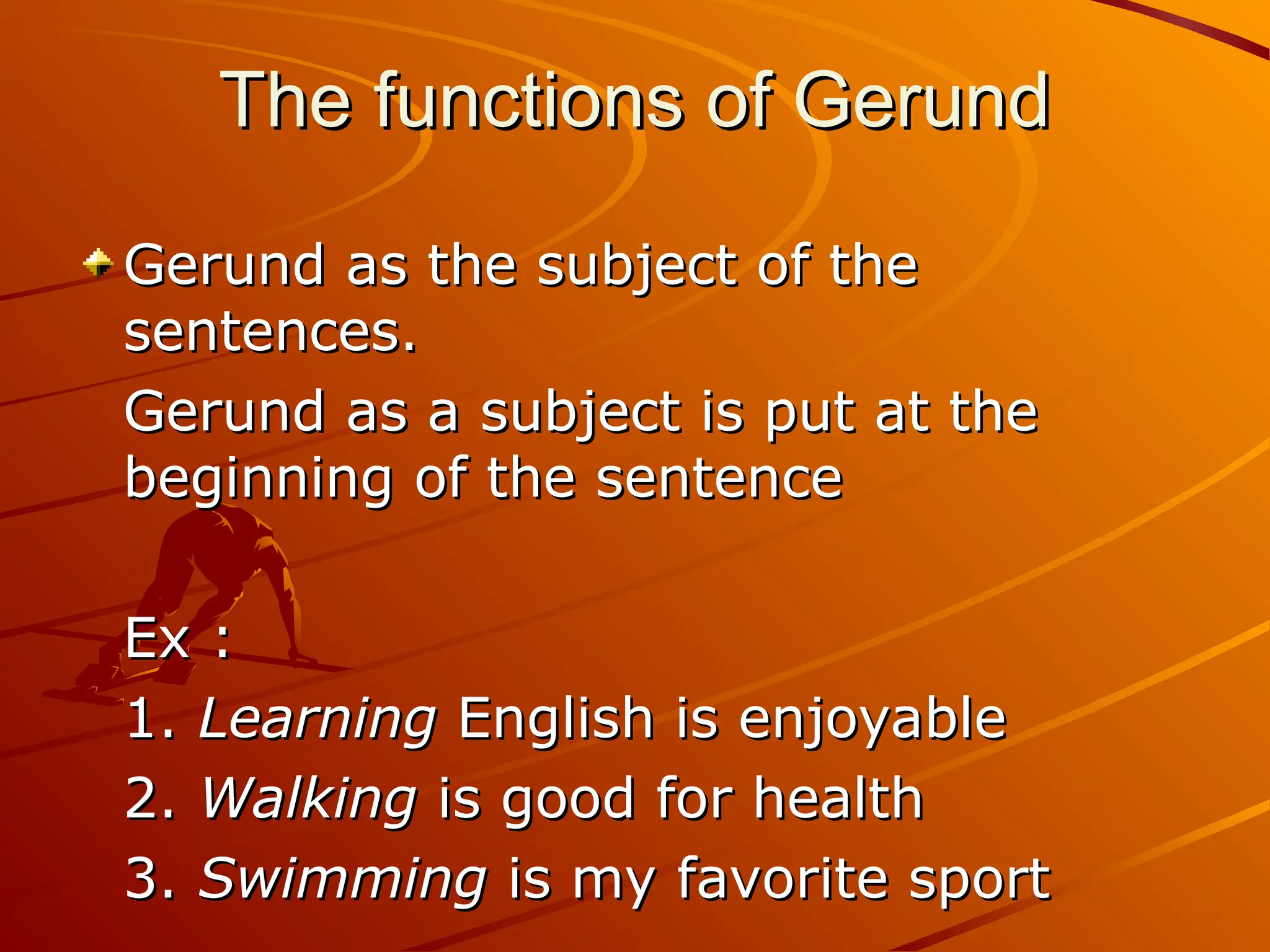 The functions of Gerund

Gerund as the subject of the sentences.

Gerund as a subject is put at the beginning of the sentence

Ex :

1. Learning English is enjoyable

2. Walking is good for health

3. Swimming is my favorite sport